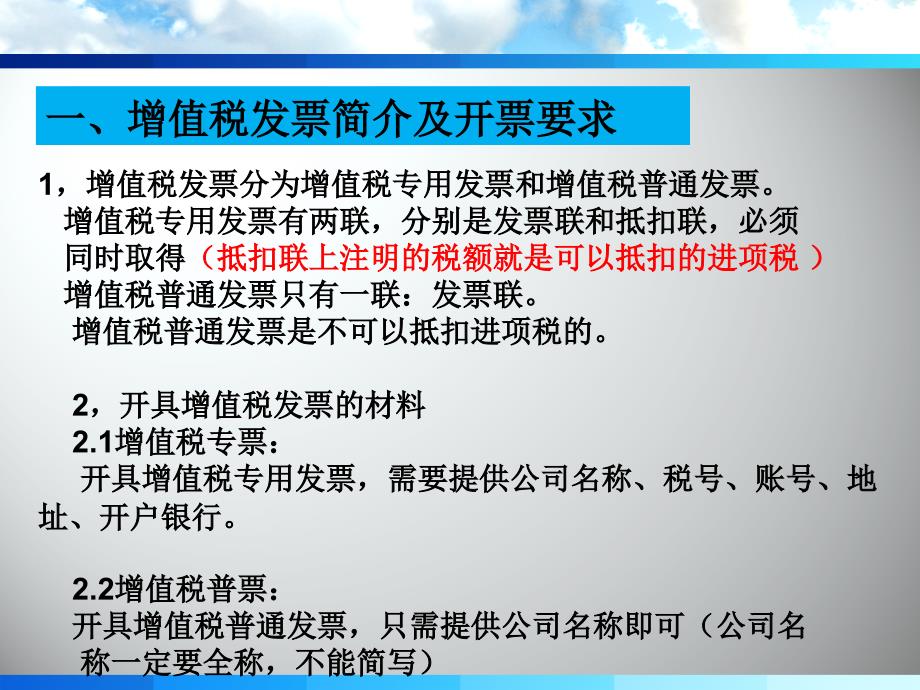 一、增值税发票简介及开票要求

1，增值税发票分为增值税专用发票和增值税普通发票。
增值税专用发票有两联，分别是发票联和抵扣联，必须同时取得（抵扣联上注明的税额就是可以抵扣的进项税 ）
增值税普通发票只有一联：发票联。
增值税普通发票是不可以抵扣进项税的。

2，开具增值税发票的材料
2.1增值税专票：
开具增值税专用发票，需要提供公司名称、税号、账号、地址、开户银行。

2.2增值税普票：
开具增值税普通发票，只需提供公司名称即可（公司名称一定要全称，不能简写）